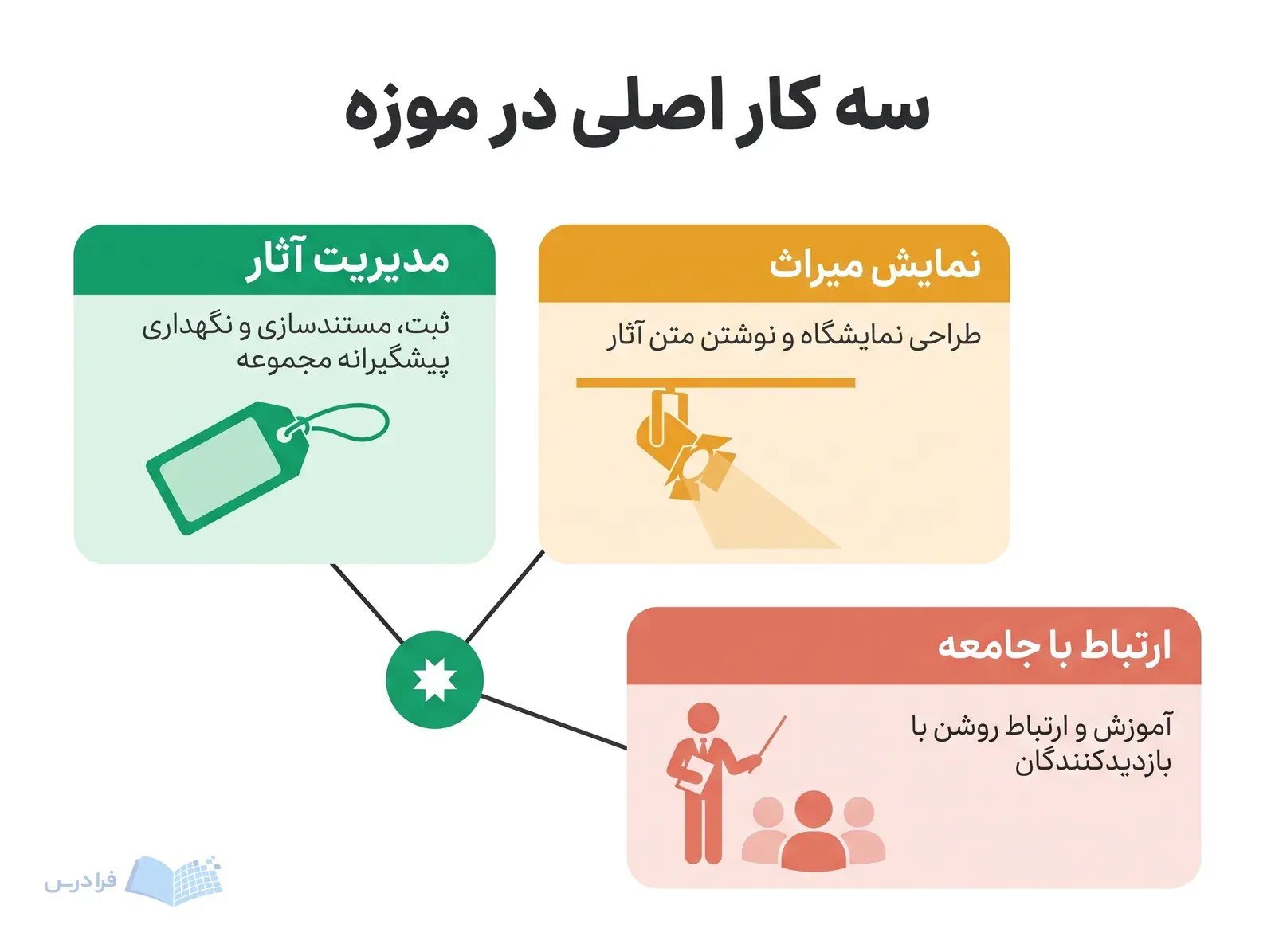 سه کار اصلی در موزه

نمایش میراث

طراحی نمایشگاه و نوشتن متن آثار

مدیریت آثار

ثبت، مستندسازی و نگهداری پیشگیرانه مجموعه

ارتباط با جامعه

آموزش و ارتباط روشن با بازدیدکنندگان

فرادرس